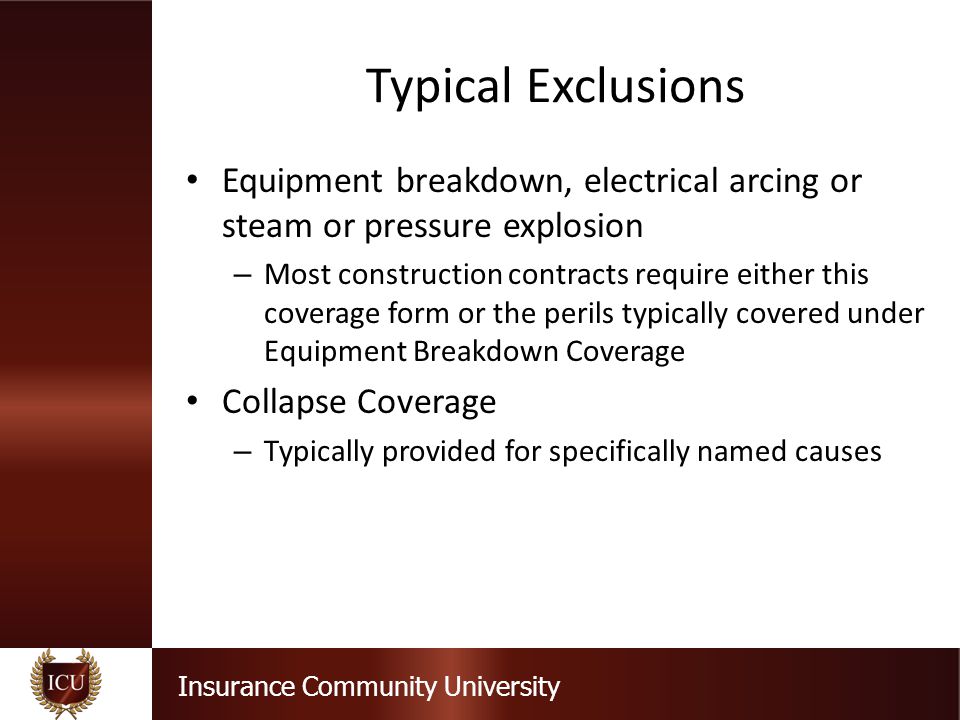 Typical Exclusions

• Equipment breakdown, electrical arcing or steam or pressure explosion
– Most construction contracts require either this coverage form or the perils typically covered under Equipment Breakdown Coverage
• Collapse Coverage
– Typically provided for specifically named causes

ICU

Insurance Community University